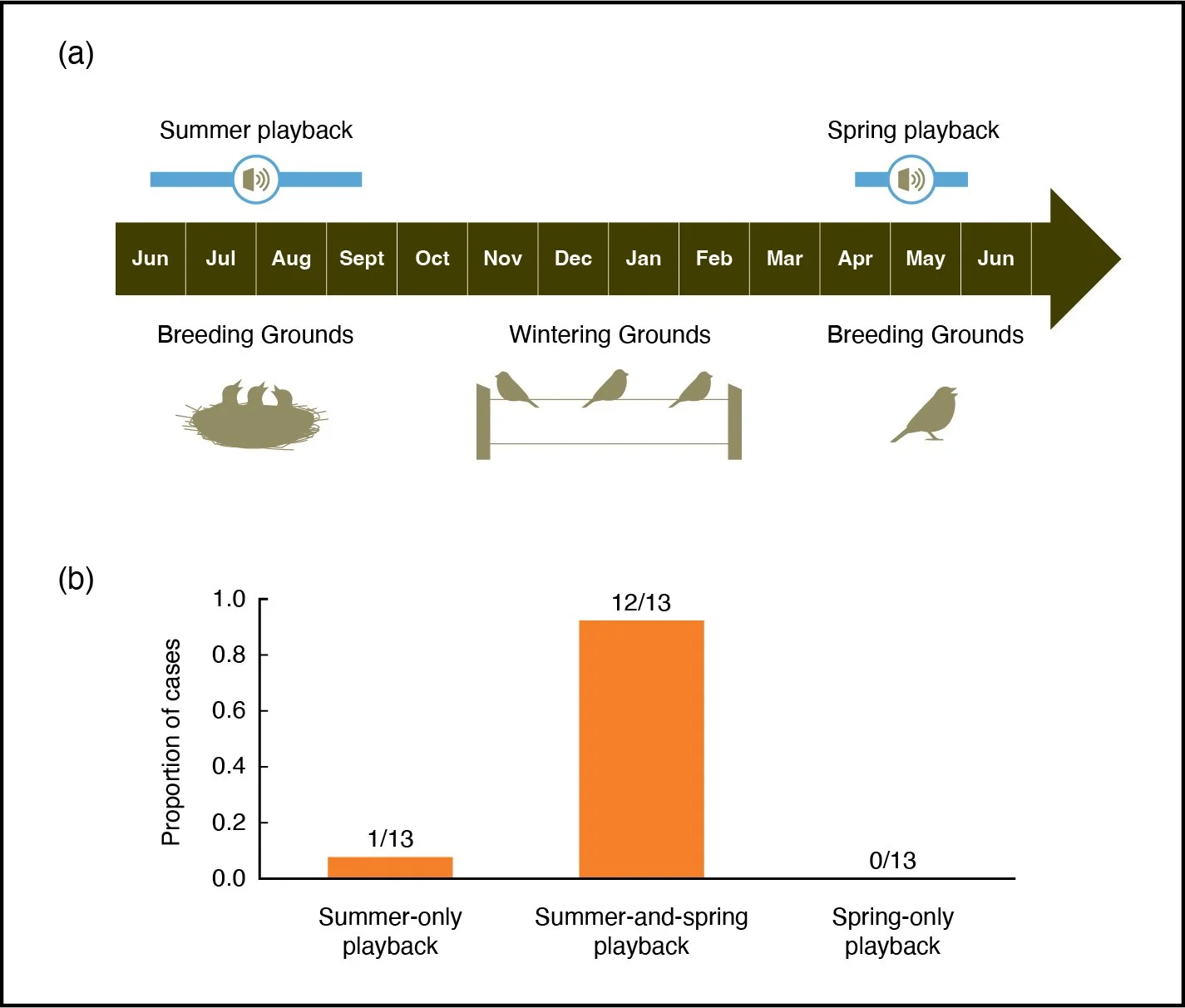 (a)

Summer playback

Spring playback

Jun Jul Aug Sept Oct Nov Dec Jan Feb Mar Apr May Jun

Breeding Grounds

Wintering Grounds

Breeding Grounds

(b)

Proportion of cases

1.0
0.8
0.6
0.4
0.2
0.0

1/13

12/13

0/13

Summer-only playback

Summer-and-spring playback

Spring-only playback